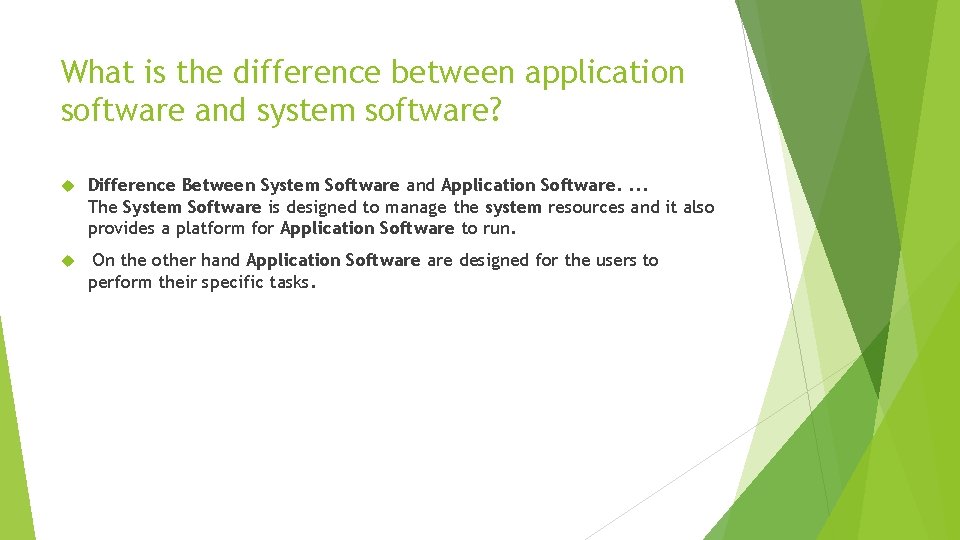 What is the difference between application software and system software?

Difference Between System Software and Application Software. ... The System Software is designed to manage the system resources and it also provides a platform for Application Software to run.

On the other hand Application Software are designed for the users to perform their specific tasks.